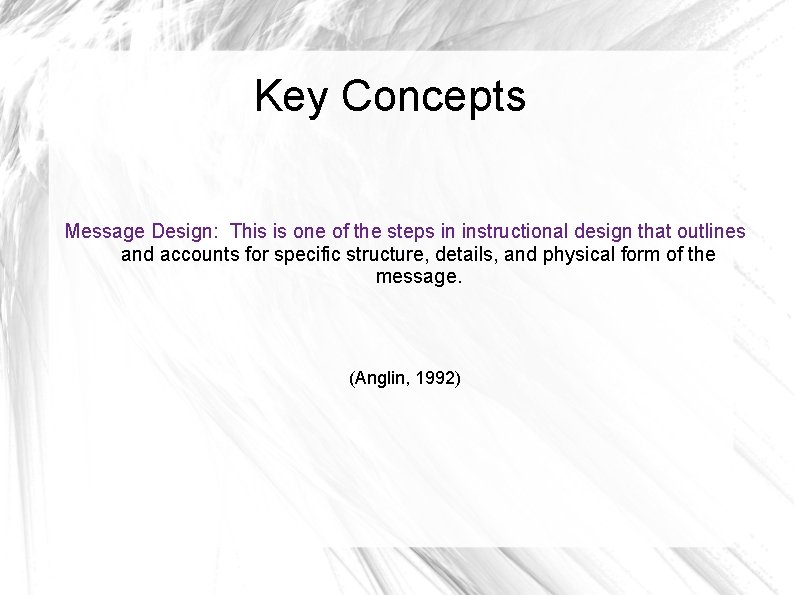 Key Concepts

Message Design: This is one of the steps in instructional design that outlines and accounts for specific structure, details, and physical form of the message.

(Anglin, 1992)